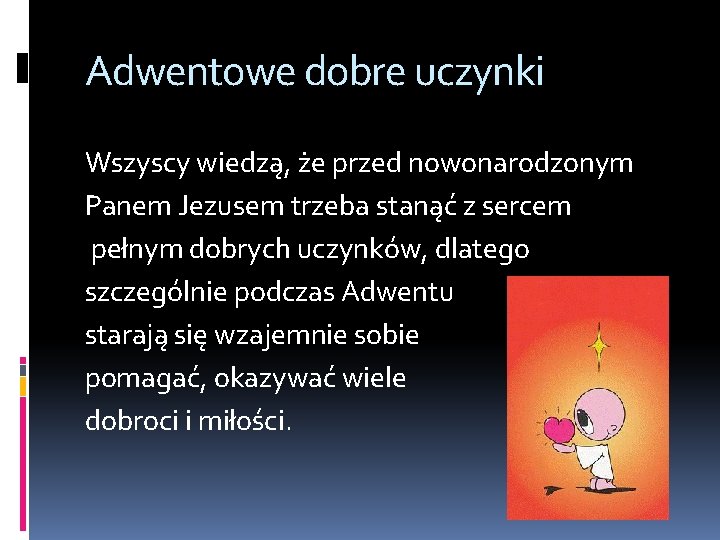 Adwentowe dobre uczynki

Wszyscy wiedzą, że przed nowonarodzonym Panem Jezusem trzeba stanąć z sercem pełnym dobrych uczynków, dlatego szczególnie podczas Adwentu starają się wzajemnie sobie pomagać, okazywać wiele dobroci i miłości.